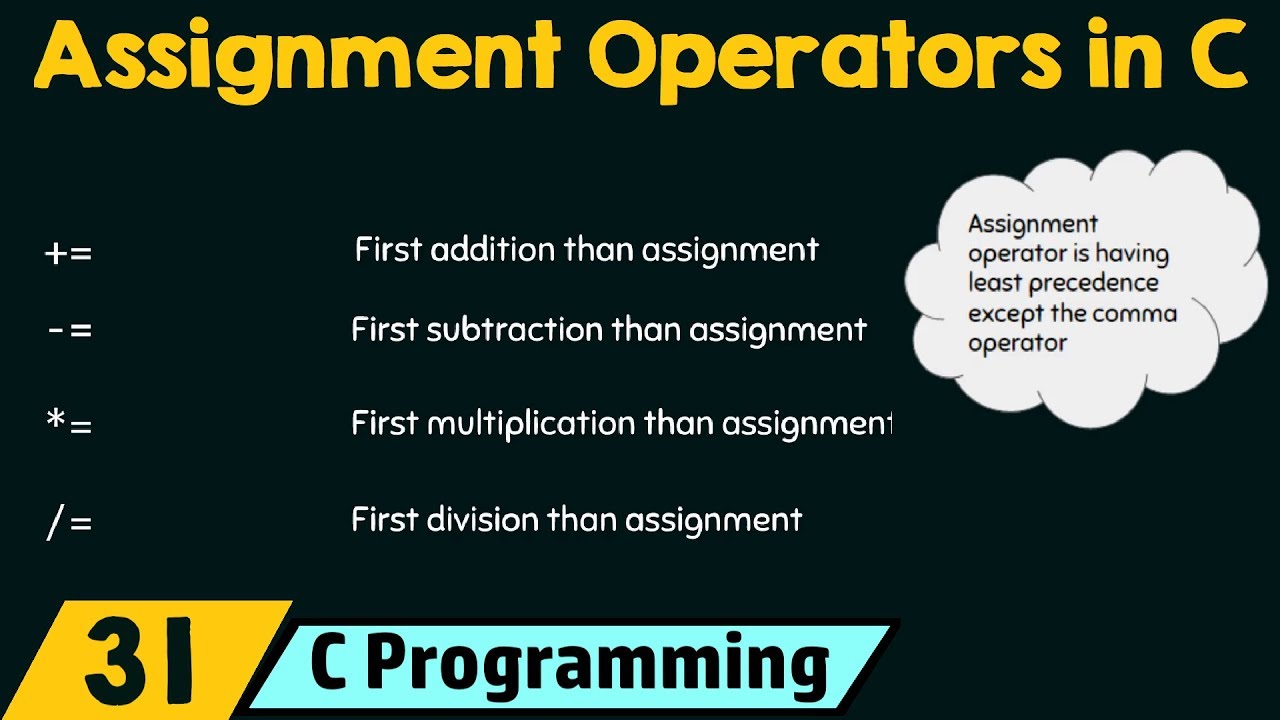 Assignment Operators in C

+= First addition than assignment

-= First subtraction than assignment

*= First multiplication than assignment

/= First division than assignment

Assignment operator is having least precedence except the comma operator

31 C Programming